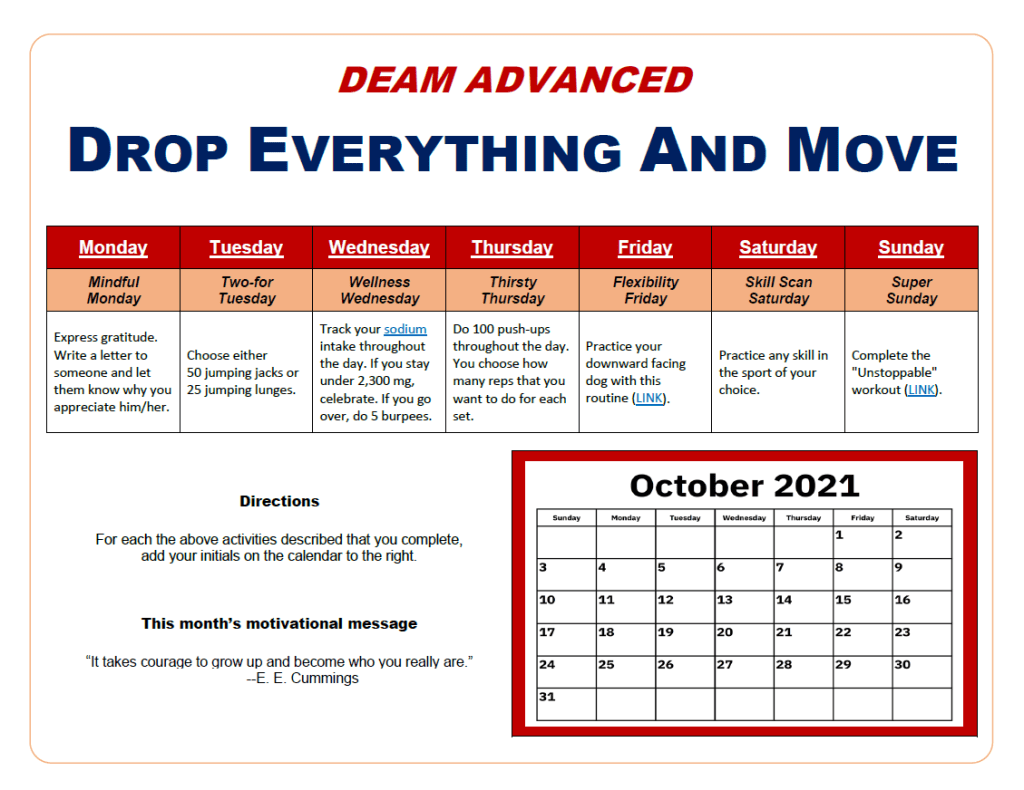 DEAM ADVANCED

DROP EVERYTHING AND MOVE

| Monday | Tuesday | Wednesday | Thursday | Friday | Saturday | Sunday |
|---|---|---|---|---|---|---|
| Mindful Monday | Two-for Tuesday | Wellness Wednesday | Thirsty Thursday | Flexibility Friday | Skill Scan Saturday | Super Sunday |
| Express gratitude. Write a letter to someone and let them know why you appreciate him/her. | Choose either 50 jumping jacks or 25 jumping lunges. | Track your sodium intake throughout the day. If you stay under 2,300 mg, celebrate. If you go over, do 5 burpees. | Do 100 push-ups throughout the day. You choose how many reps that you want to do for each set. | Practice your downward facing dog with this routine (LINK). | Practice any skill in the sport of your choice. | Complete the "Unstoppable" workout (LINK). |

Directions

For each the above activities described that you complete, add your initials on the calendar to the right.

This month's motivational message

"It takes courage to grow up and become who you really are."
--E. E. Cummings

October 2021

| Sunday | Monday | Tuesday | Wednesday | Thursday | Friday | Saturday |
|---|---|---|---|---|---|---|
| | | | | | 1 | 2 |
| 3 | 4 | 5 | 6 | 7 | 8 | 9 |
| 10 | 11 | 12 | 13 | 14 | 15 | 16 |
| 17 | 18 | 19 | 20 | 21 | 22 | 23 |
| 24 | 25 | 26 | 27 | 28 | 29 | 30 |
| 31 | | | | | | |